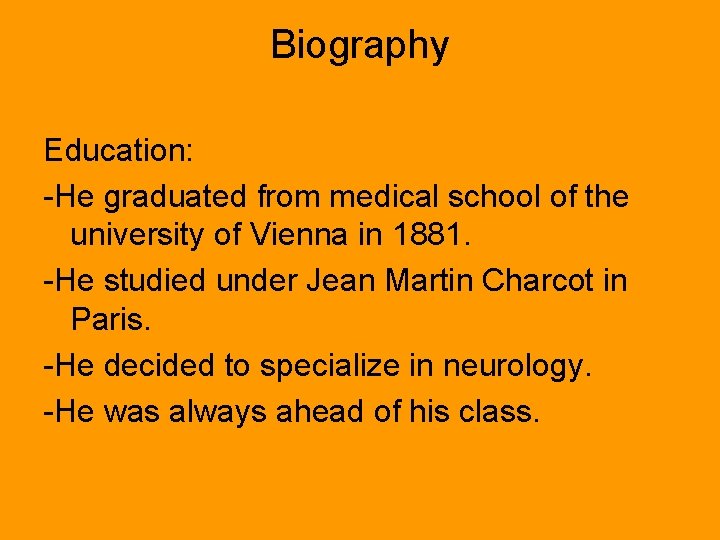 Biography

Education:

-He graduated from medical school of the university of Vienna in 1881.

-He studied under Jean Martin Charcot in Paris.

-He decided to specialize in neurology.

-He was always ahead of his class.